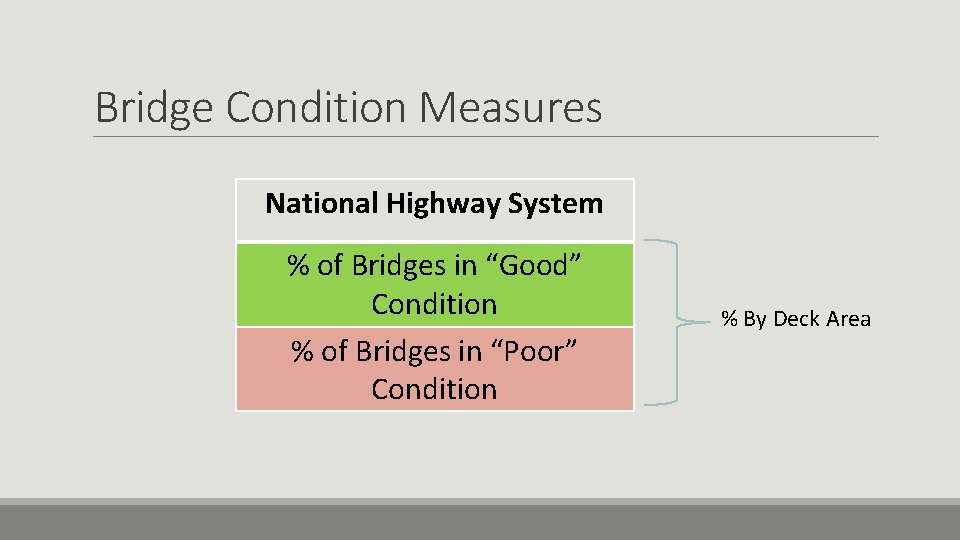 Bridge Condition Measures

| National Highway System |
|---|
| % of Bridges in “Good” Condition |
| % of Bridges in “Poor” Condition |

% By Deck Area